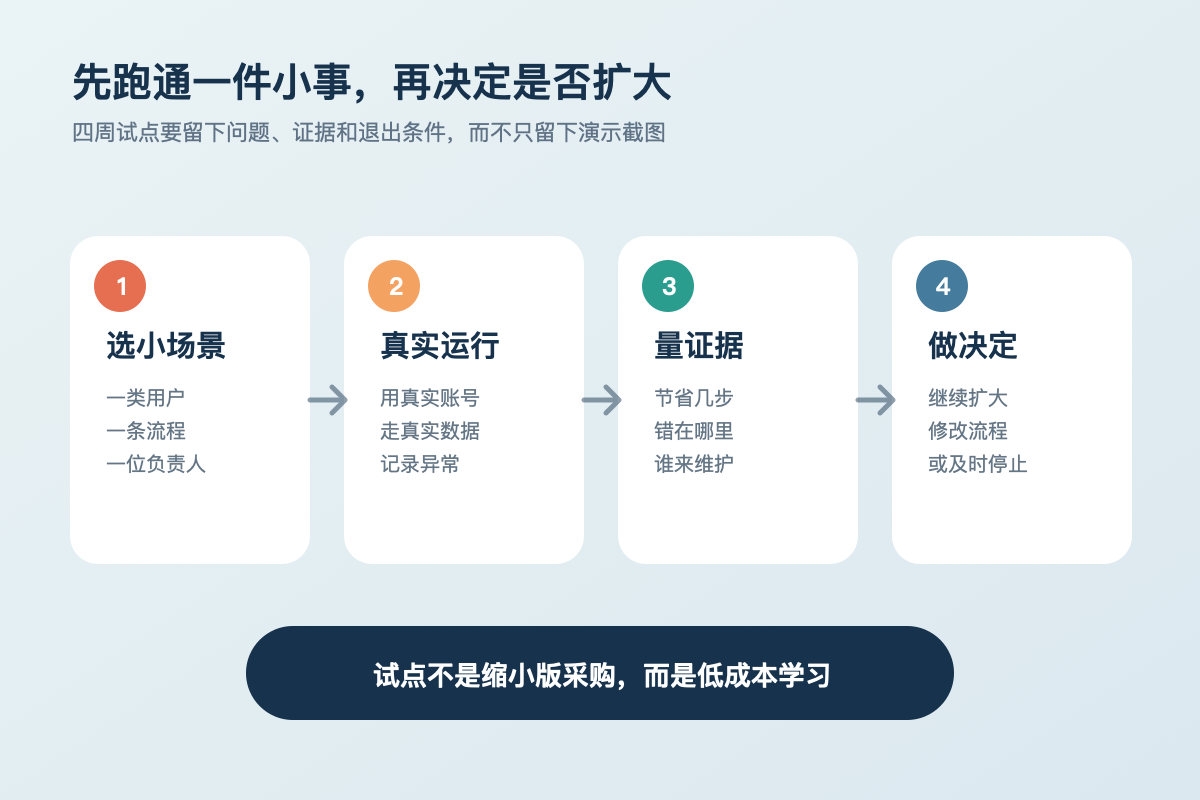 先跑通一件小事，再决定是否扩大

四周试点要留下问题、证据和退出条件，而不只留下演示截图

1
选小场景
一类用户
一条流程
一位负责人

2
真实运行
用真实账号
走真实数据
记录异常

3
量证据
节省几步
错在哪里
谁来维护

4
做决定
继续扩大
修改流程
或及时停止

试点不是缩小版采购，而是低成本学习